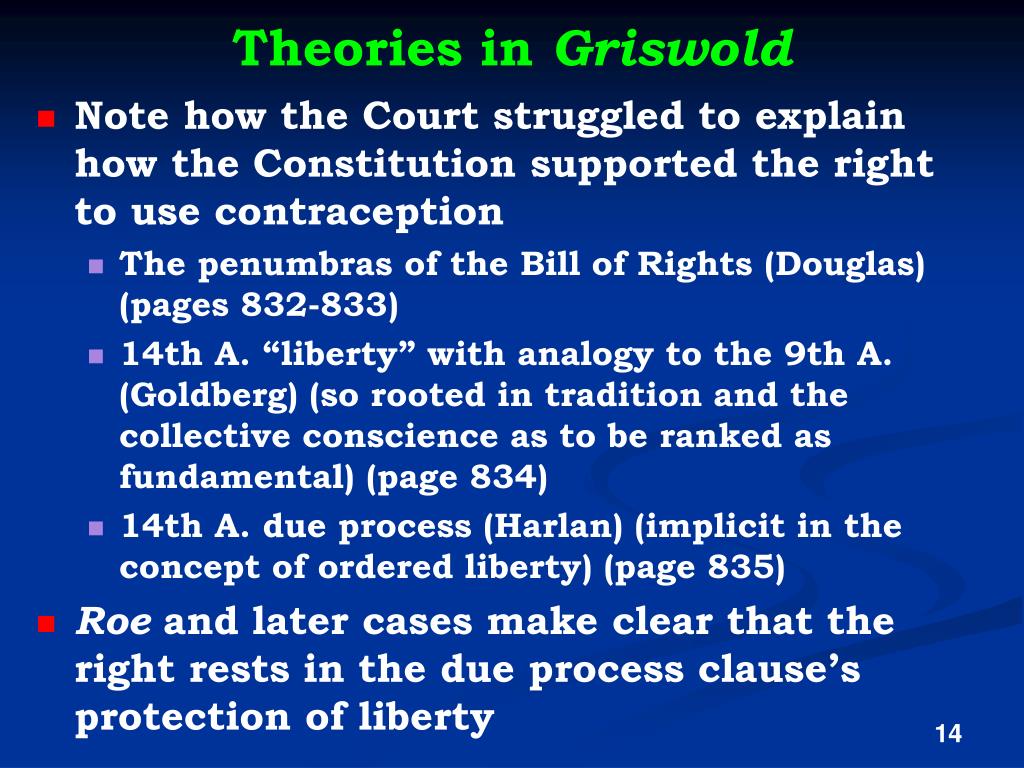 Theories in Griswold

Note how the Court struggled to explain how the Constitution supported the right to use contraception

The penumbras of the Bill of Rights (Douglas) (pages 832-833)

14th A. “liberty” with analogy to the 9th A. (Goldberg) (so rooted in tradition and the collective conscience as to be ranked as fundamental) (page 834)

14th A. due process (Harlan) (implicit in the concept of ordered liberty) (page 835)

Roe and later cases make clear that the right rests in the due process clause’s protection of liberty

14